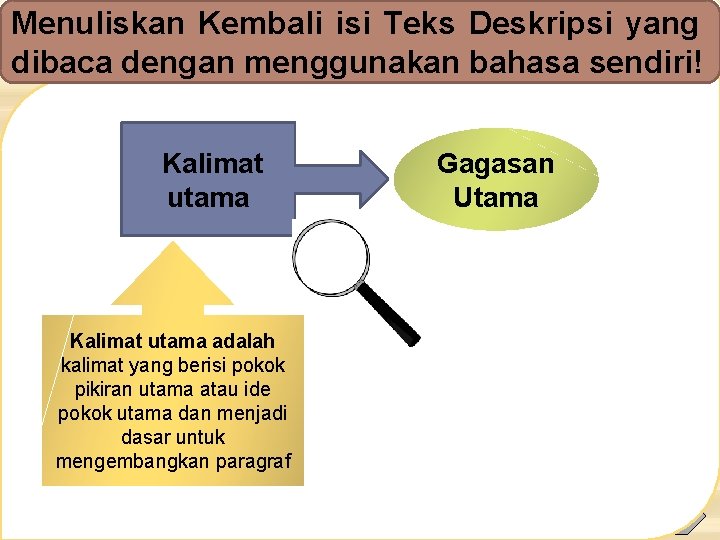 Menuliskan Kembali isi Teks Deskripsi yang dibaca dengan menggunakan bahasa sendiri!

Kalimat utama

Gagasan Utama

Kalimat utama adalah kalimat yang berisi pokok pikiran utama atau ide pokok utama dan menjadi dasar untuk mengembangkan paragraf